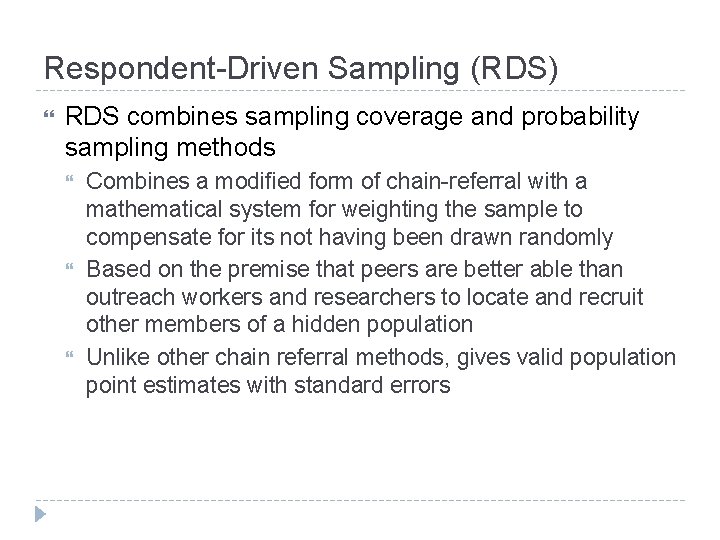 Respondent-Driven Sampling (RDS)

RDS combines sampling coverage and probability sampling methods

Combines a modified form of chain-referral with a mathematical system for weighting the sample to compensate for its not having been drawn randomly

Based on the premise that peers are better able than outreach workers and researchers to locate and recruit other members of a hidden population

Unlike other chain referral methods, gives valid population point estimates with standard errors